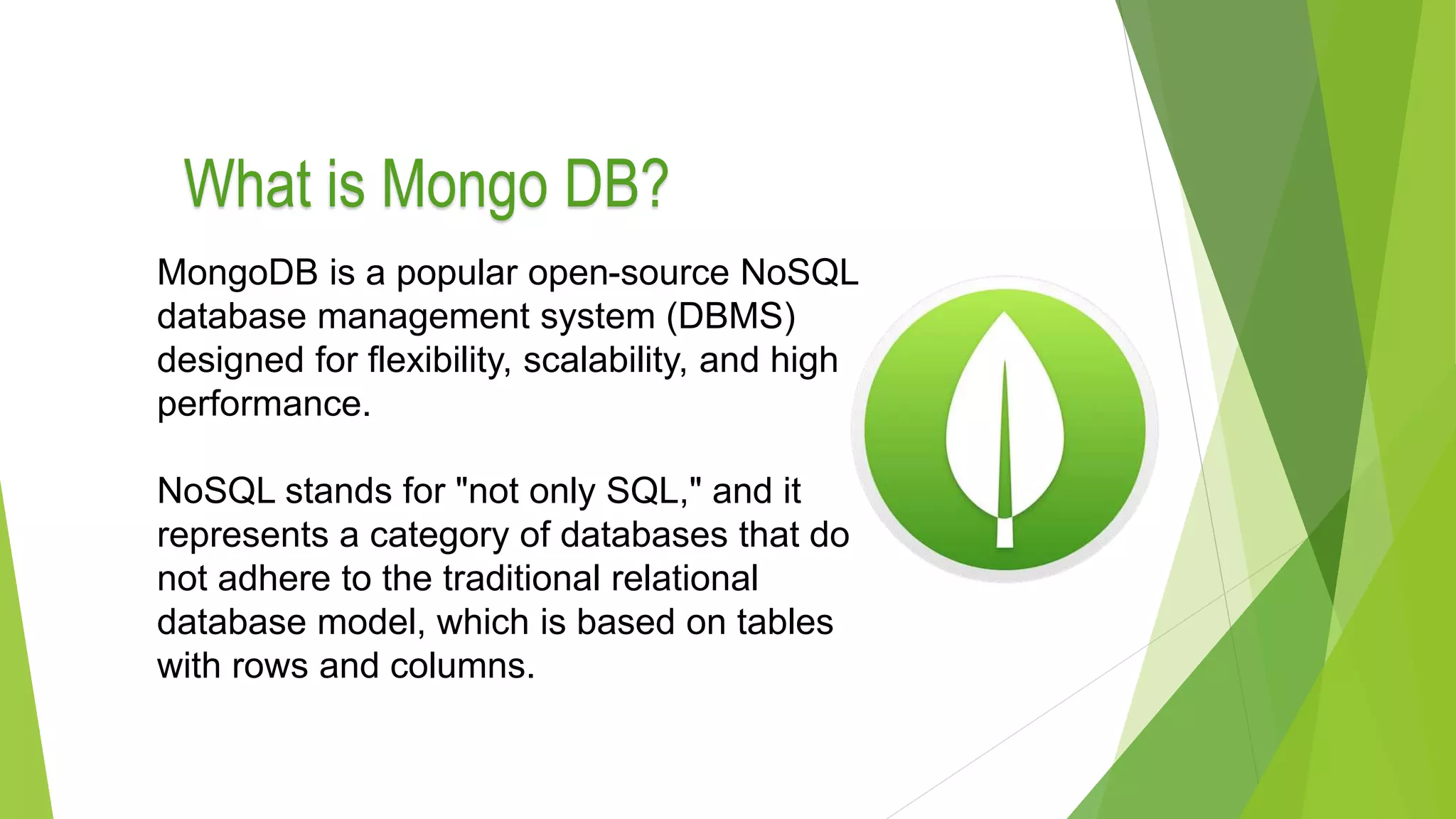 What is Mongo DB?

MongoDB is a popular open-source NoSQL database management system (DBMS) designed for flexibility, scalability, and high performance.

NoSQL stands for "not only SQL," and it represents a category of databases that do not adhere to the traditional relational database model, which is based on tables with rows and columns.